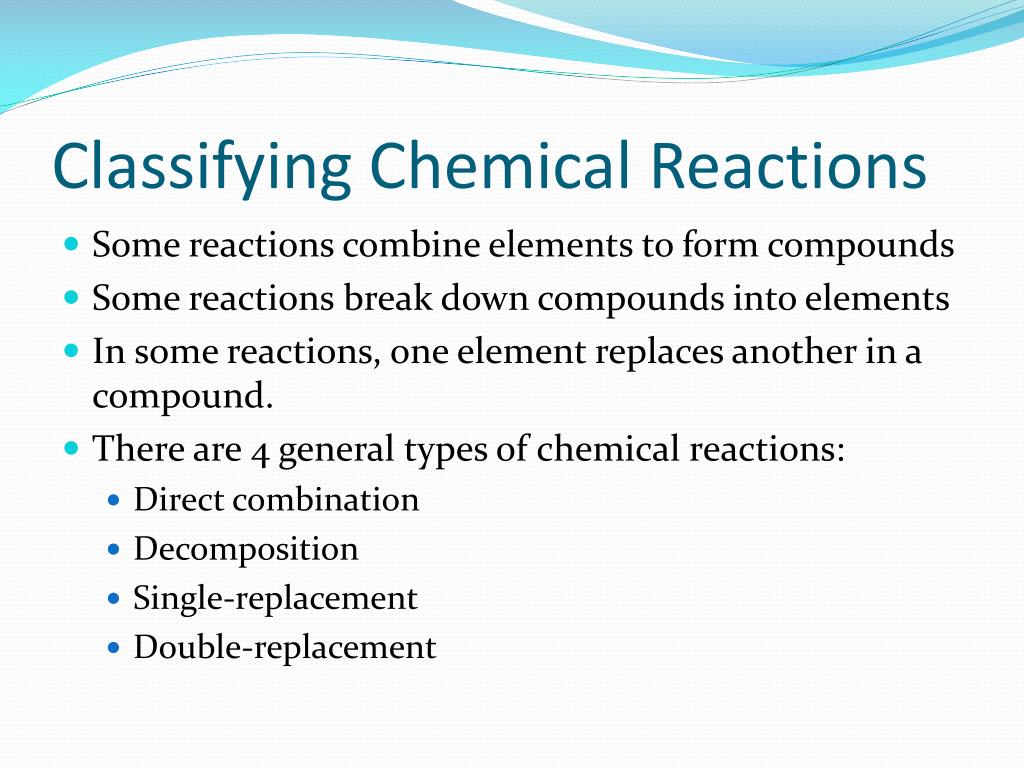 Classifying Chemical Reactions

- Some reactions combine elements to form compounds
- Some reactions break down compounds into elements
- In some reactions, one element replaces another in a compound.
- There are 4 general types of chemical reactions:
  - Direct combination
  - Decomposition
  - Single-replacement
  - Double-replacement